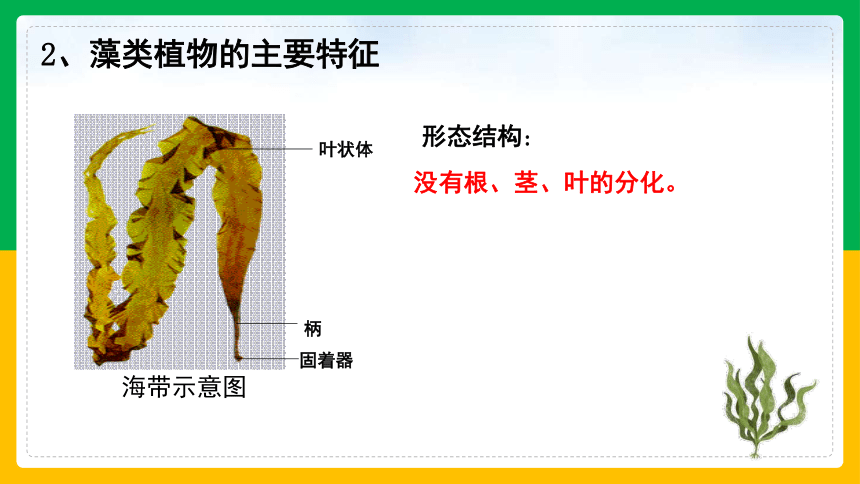 2、藻类植物的主要特征

叶状体

柄

固着器

海带示意图

形态结构：

没有根、茎、叶的分化。